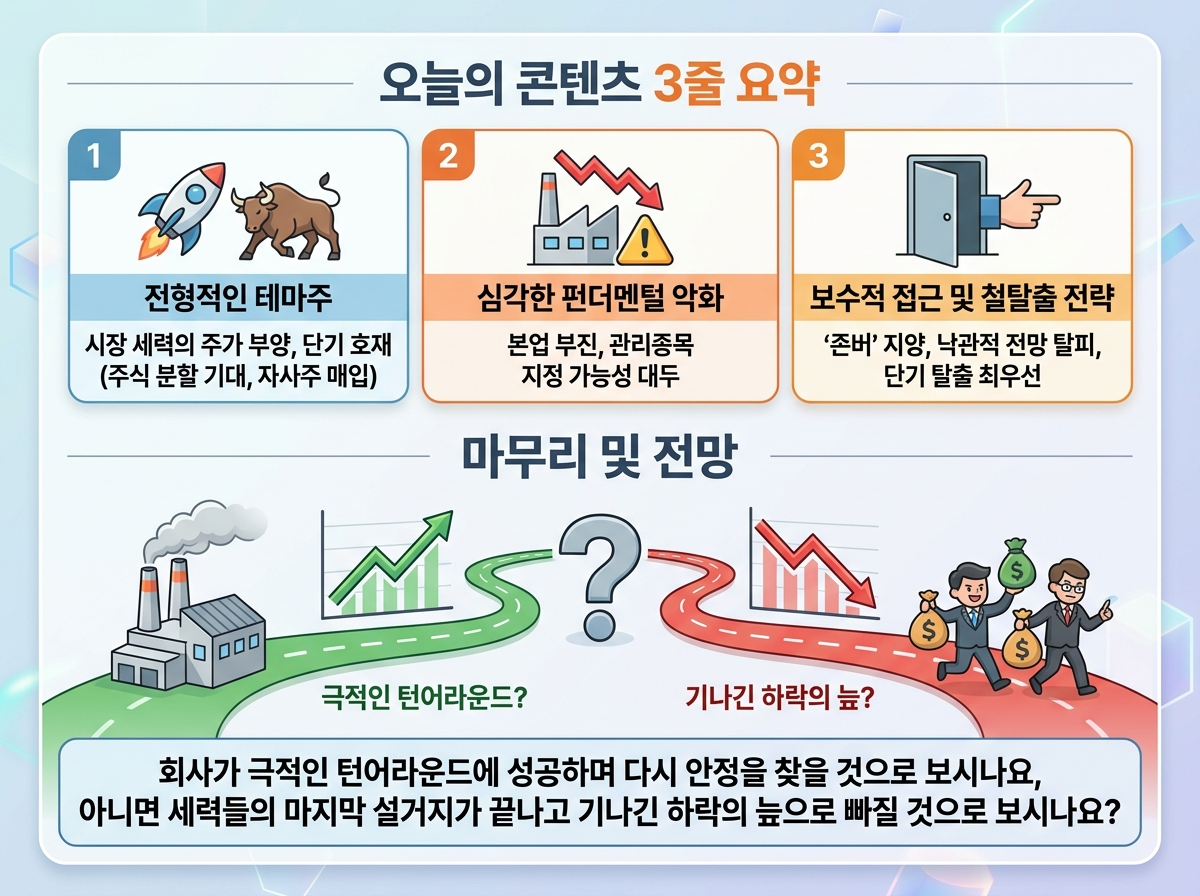 오늘의 콘텐츠 3줄 요약

1

전형적인 테마주

시장 세력의 주가 부양, 단기 호재 (주식 분할 기대, 자사주 매입)

2

심각한 펀더멘털 악화

본업 부진, 관리종목 지정 가능성 대두

3

보수적 접근 및 철탈출 전략

'존버' 지양, 낙관적 전망 탈피, 단기 탈출 최우선

마무리 및 전망

$

$

$

극적인 턴어라운드?

기나긴 하락의 늪?

회사가 극적인 턴어라운드에 성공하며 다시 안정을 찾을 것으로 보시나요, 아니면 세력들의 마지막 설거지가 끝나고 기나긴 하락의 늪으로 빠질 것으로 보시나요?